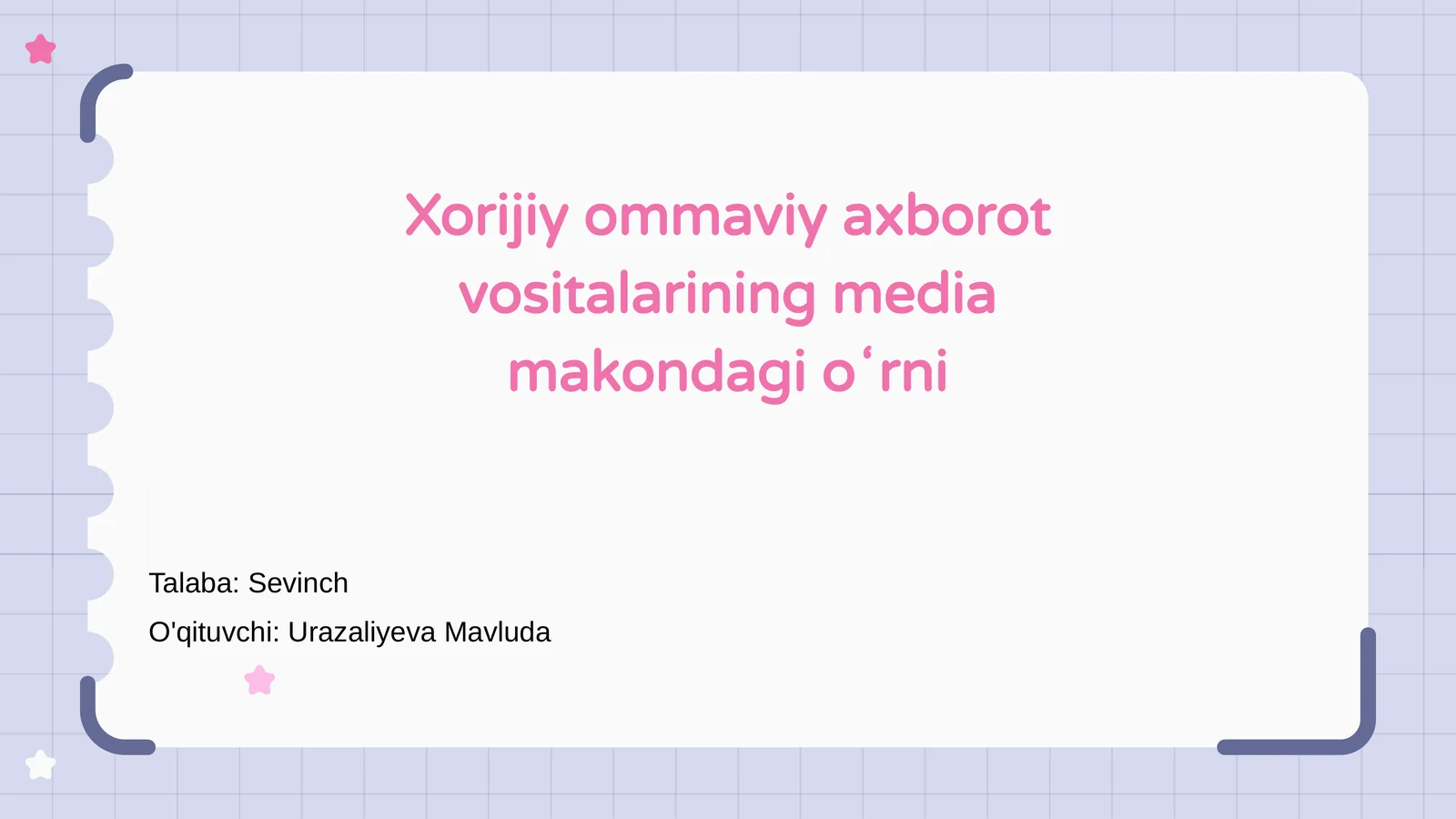 Xorijiy ommaviy axborot vositalarining media makondagi oʻrni

Talaba: Sevinch

O'qituvchi: Urazaliyeva Mavluda